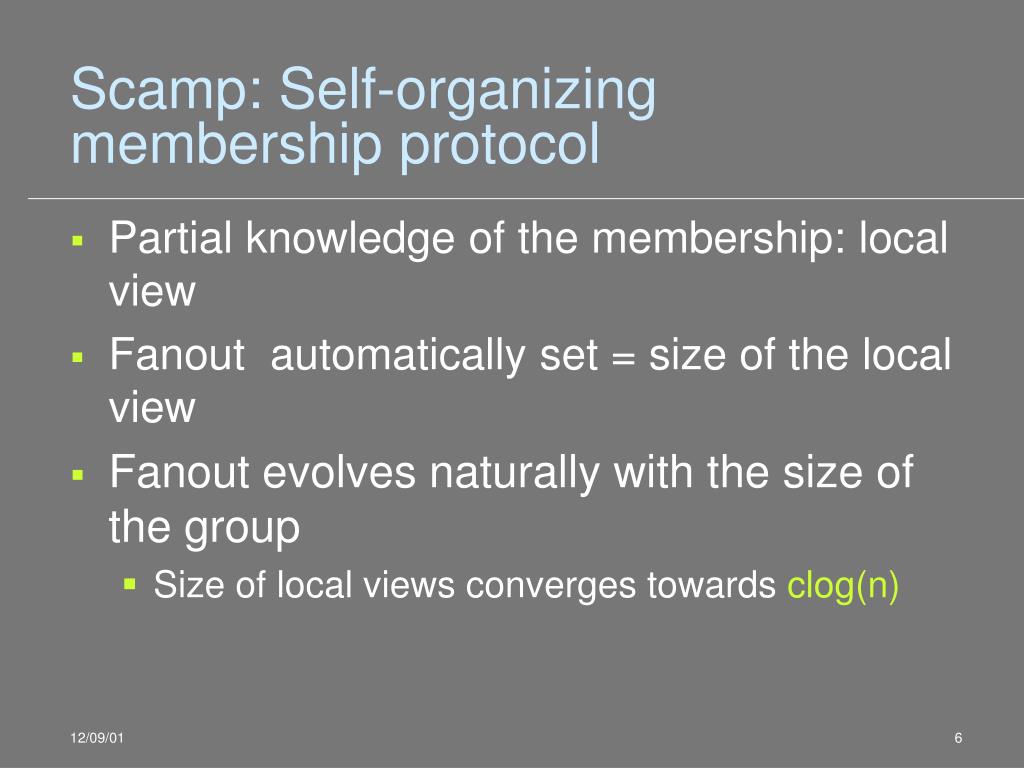 Scamp: Self-organizing membership protocol

- Partial knowledge of the membership: local view
- Fanout  automatically set = size of the local view
- Fanout evolves naturally with the size of the group
  - Size of local views converges towards clog(n)

12/09/01

6